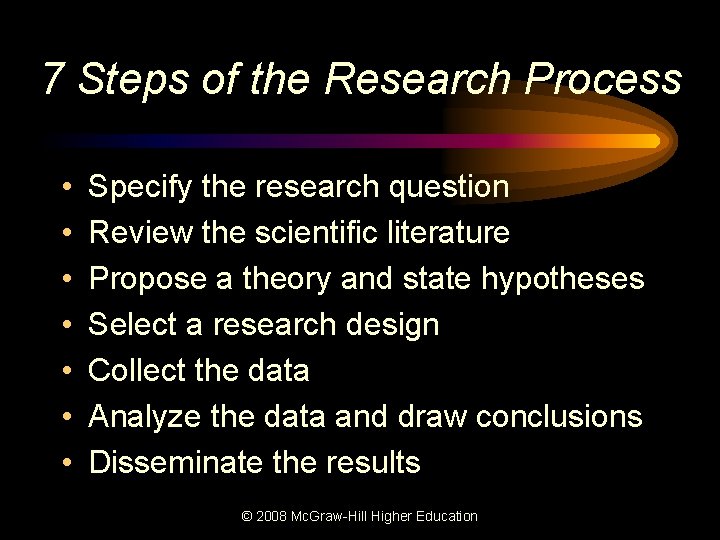 7 Steps of the Research Process

• Specify the research question
• Review the scientific literature
• Propose a theory and state hypotheses
• Select a research design
• Collect the data
• Analyze the data and draw conclusions
• Disseminate the results

© 2008 McGraw-Hill Higher Education